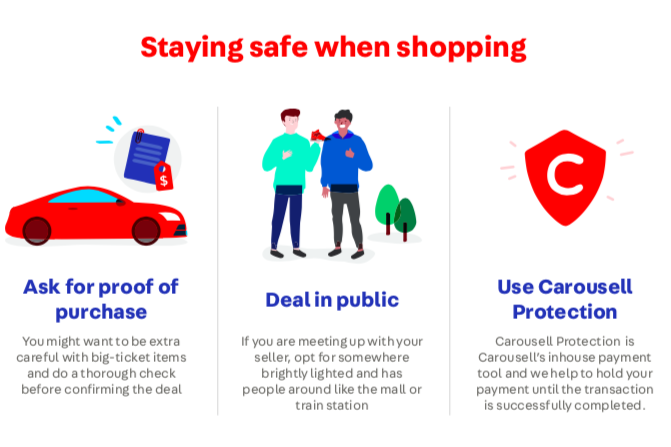 Staying safe when shopping

$

Ask for proof of purchase

You might want to be extra careful with big-ticket items and do a thorough check before confirming the deal

Deal in public

If you are meeting up with your seller, opt for somewhere brightly lighted and has people around like the mall or train station

C

Use Carousell Protection

Carousell Protection is Carousell's inhouse payment tool and we help to hold your payment until the transaction is successfully completed.